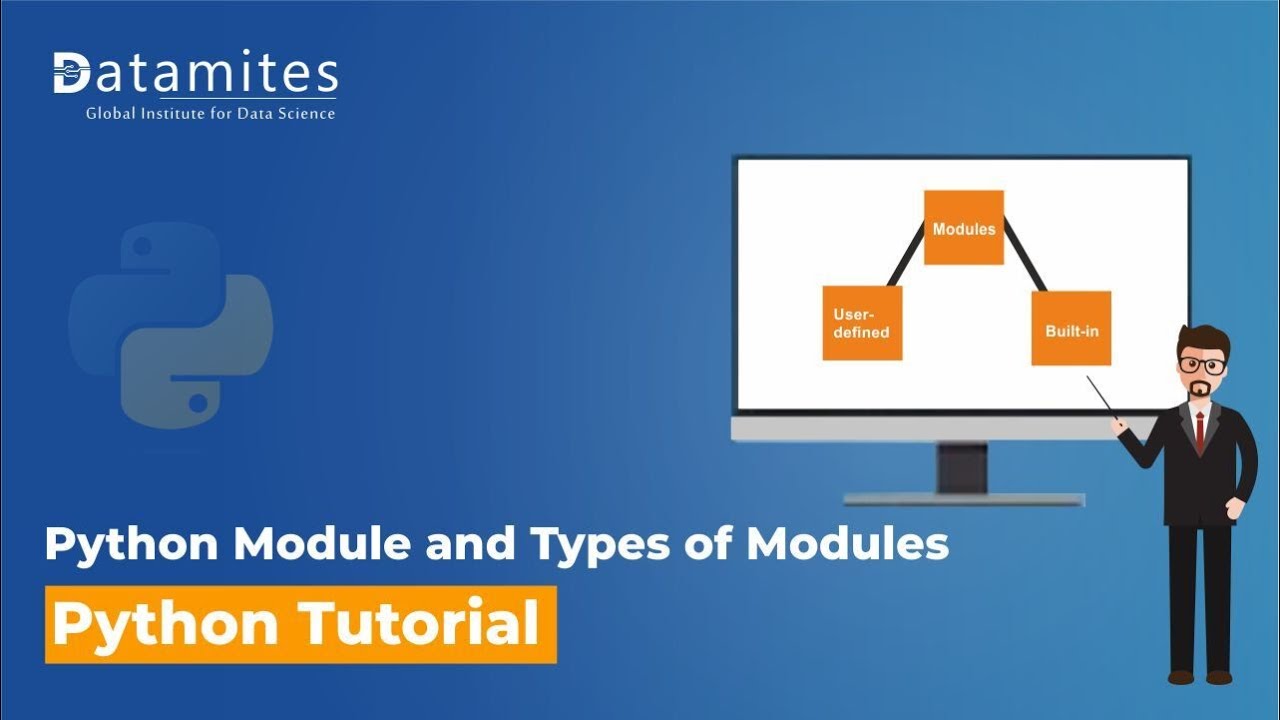 Datamites
Global Institute for Data Science

Modules

User-defined

Built-in

Python Module and Types of Modules

Python Tutorial